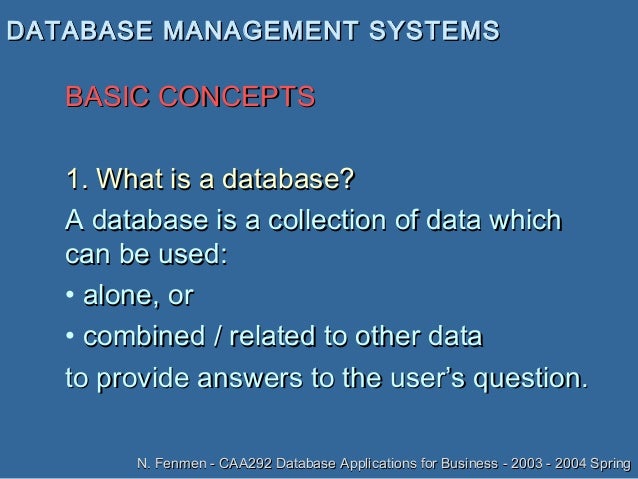 DATABASE MANAGEMENT SYSTEMS

BASIC CONCEPTS

1. What is a database?

A database is a collection of data which can be used:

• alone, or

• combined / related to other data

to provide answers to the user's question.

N. Fenmen - CAA292 Database Applications for Business - 2003 - 2004 Spring